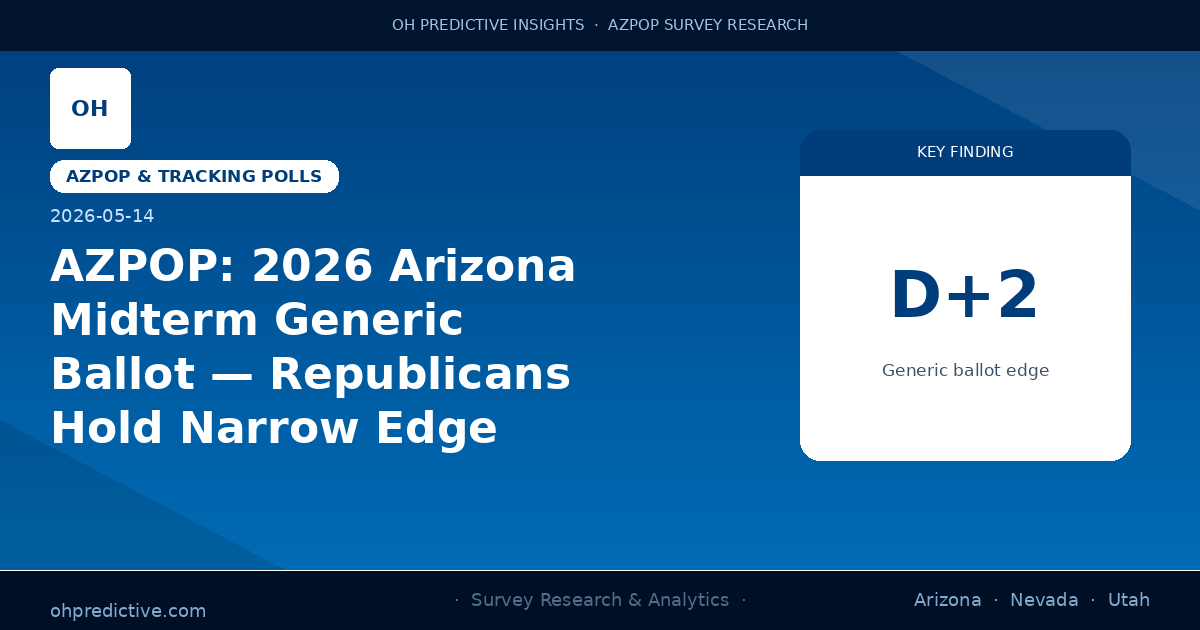 OH PREDICTIVE INSIGHTS · AZPOP SURVEY RESEARCH

OH

AZPOP & TRACKING POLLS

2026-05-14

AZPOP: 2026 Arizona Midterm Generic Ballot — Republicans Hold Narrow Edge

KEY FINDING

D+2

Generic ballot edge

ohpredictive.com

· Survey Research & Analytics ·

Arizona · Nevada · Utah